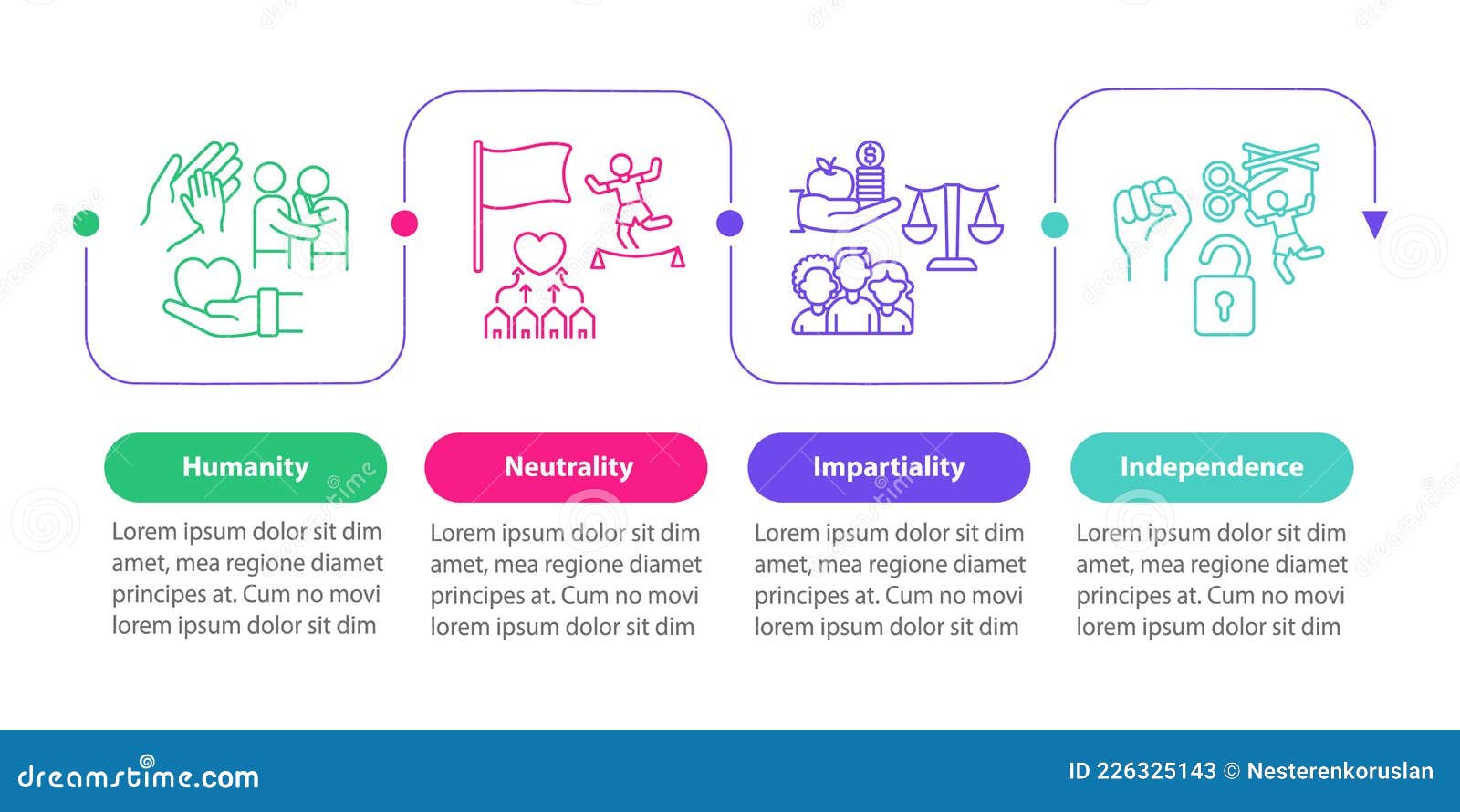 Humanity

Lorem ipsum dolor sit dim amet, mea regione diamet principes at. Cum no movi lorem ipsum dolor sit dim

Neutrality

Lorem ipsum dolor sit dim amet, mea regione diamet principes at. Cum no movi lorem ipsum dolor sit dim

Impartiality

Lorem ipsum dolor sit dim amet, mea regione diamet principes at. Cum no movi lorem ipsum dolor sit dim

Independence

Lorem ipsum dolor sit dim amet, mea regione diamet principes at. Cum no movi lorem ipsum dolor sit dim

dreamstime.com

ID 226325143 © Nesterenkoruslan